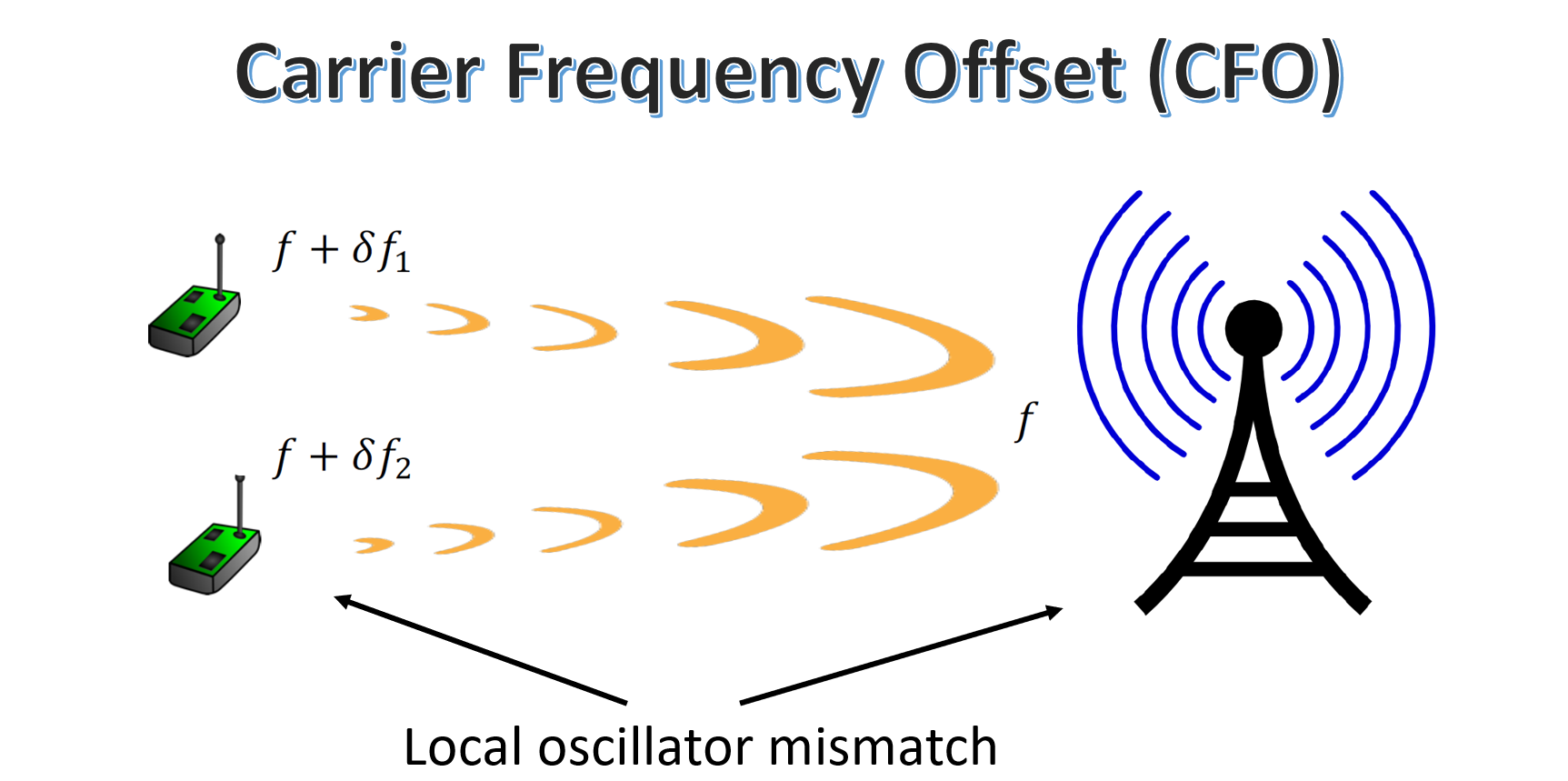 Carrier Frequency Offset (CFO)

$f + \delta f_1$

$f + \delta f_2$

$f$

Local oscillator mismatch